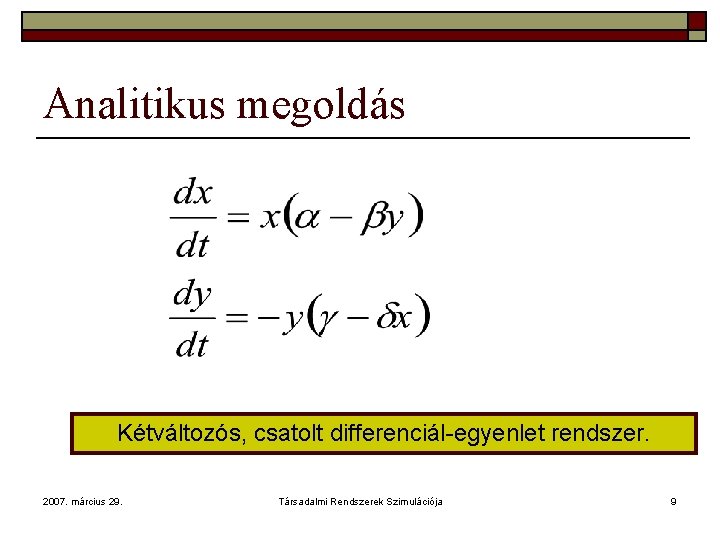 Analitikus megoldás

$\frac{dx}{dt} = x(\alpha - \beta y)$

$\frac{dy}{dt} = -y(\gamma - \delta x)$

Kétváltozós, csatolt differenciál-egyenlet rendszer.

2007. március 29.

Társadalmi Rendszerek Szimulációja

9